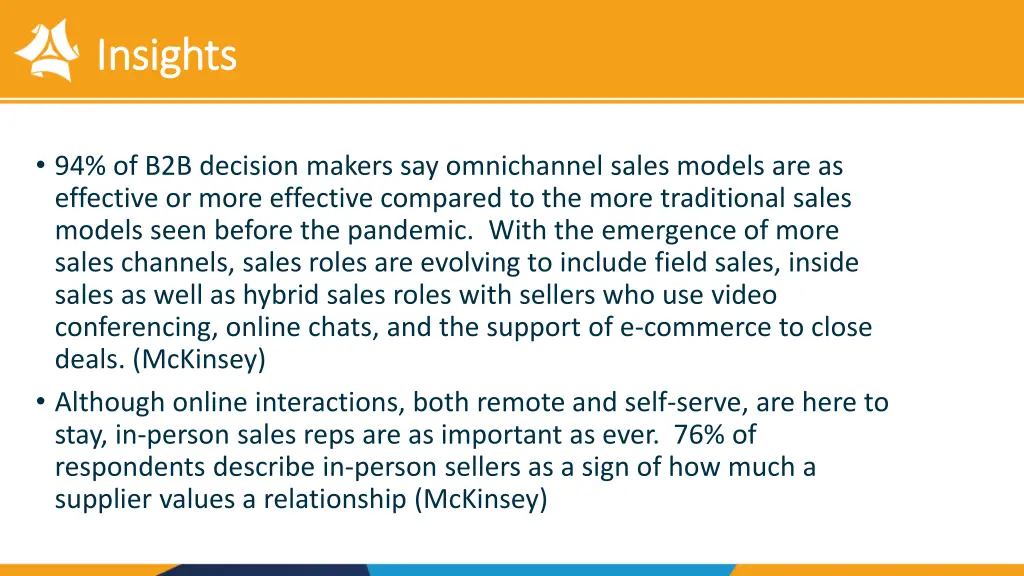 Insights

• 94% of B2B decision makers say omnichannel sales models are as effective or more effective compared to the more traditional sales models seen before the pandemic. With the emergence of more sales channels, sales roles are evolving to include field sales, inside sales as well as hybrid sales roles with sellers who use video conferencing, online chats, and the support of e-commerce to close deals. (McKinsey)

• Although online interactions, both remote and self-serve, are here to stay, in-person sales reps are as important as ever. 76% of respondents describe in-person sellers as a sign of how much a supplier values a relationship (McKinsey)